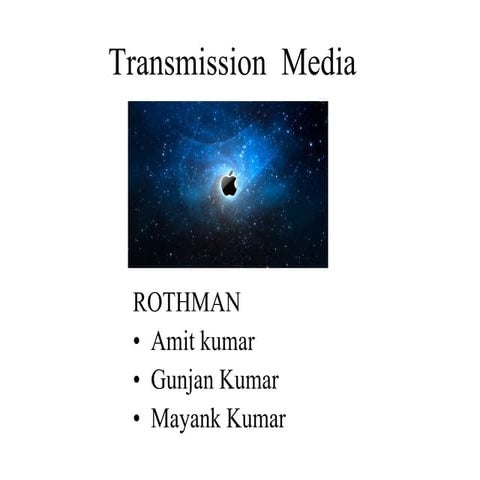 Transmission Media

ROTHMAN

• Amit kumar
• Gunjan Kumar
• Mayank Kumar